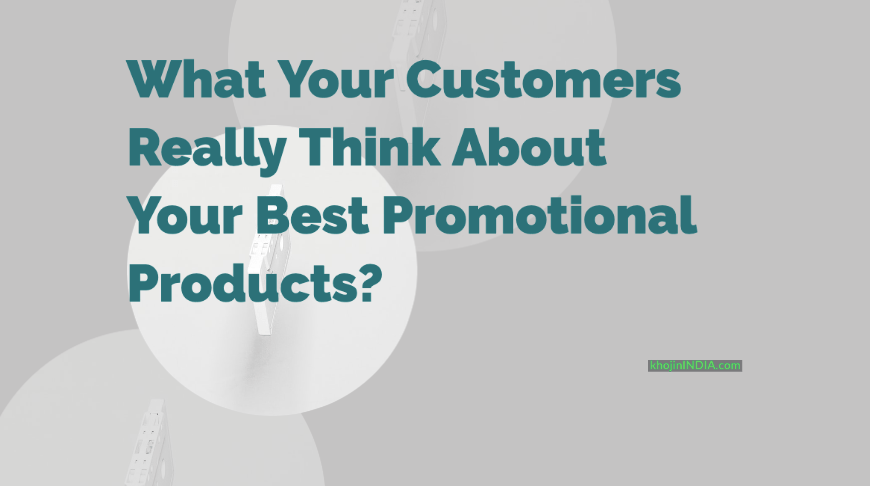 What Your Customers Really Think About Your Best Promotional Products?

khojinINDIA.com